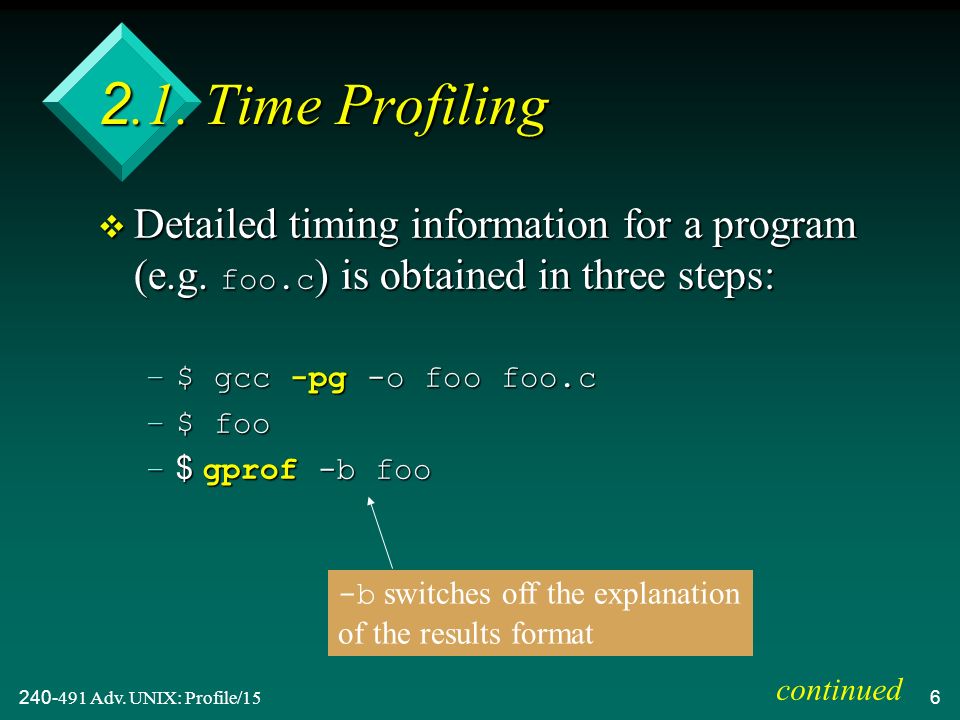 2.1. Time Profiling

❖ Detailed timing information for a program (e.g. foo.c) is obtained in three steps:

– $ gcc -pg -o foo foo.c
– $ foo
– $ gprof -b foo

-b switches off the explanation of the results format

240-491 Adv. UNIX: Profile/15

continued

6